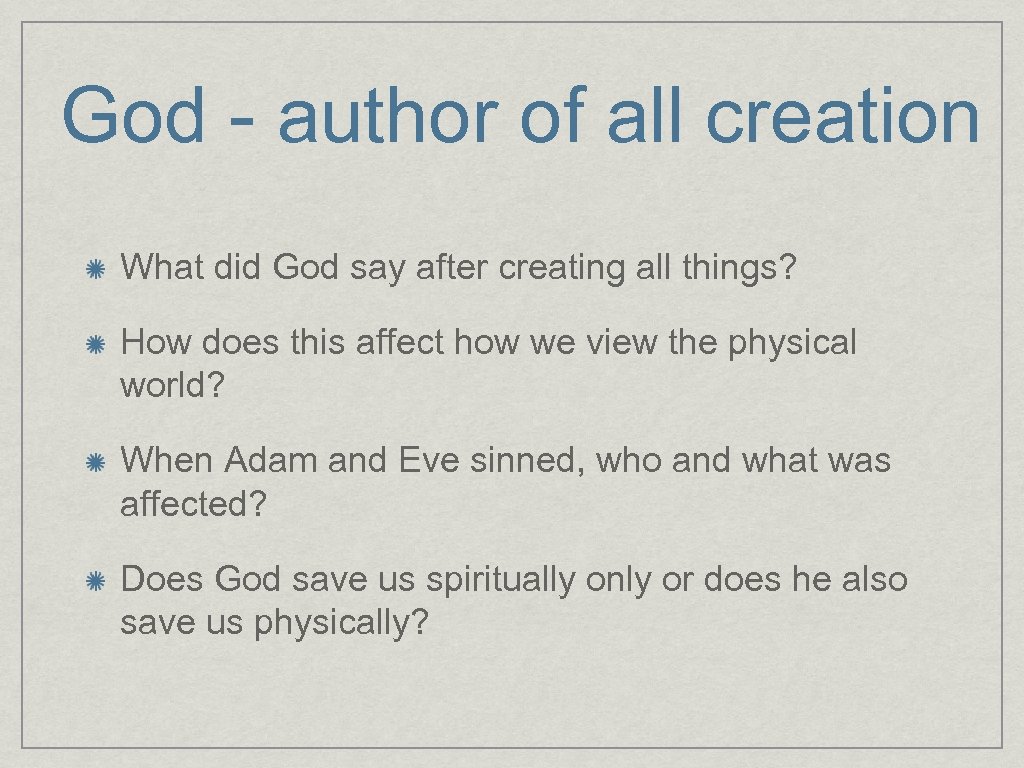 God - author of all creation

What did God say after creating all things?

How does this affect how we view the physical world?

When Adam and Eve sinned, who and what was affected?

Does God save us spiritually only or does he also save us physically?